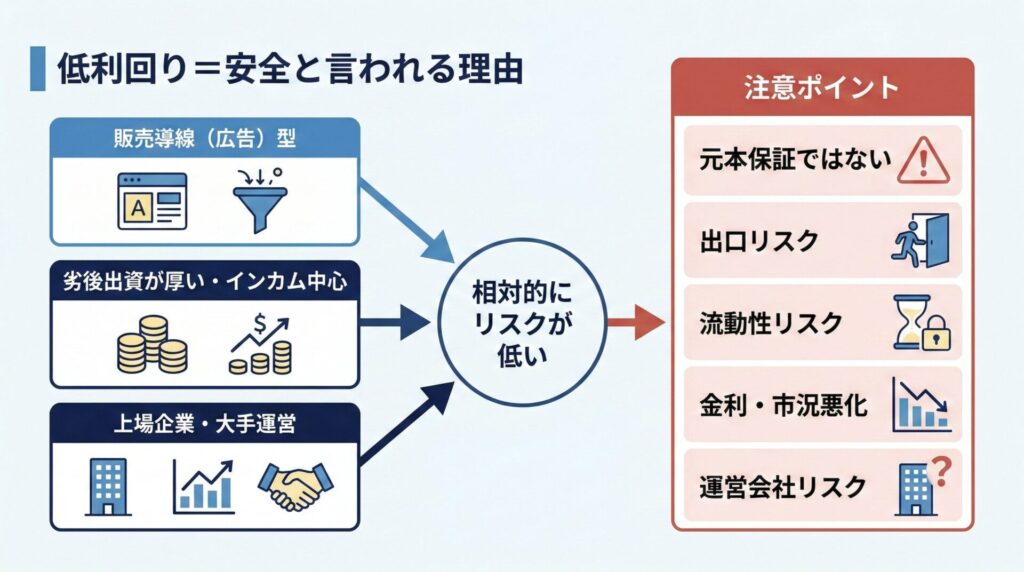 低利回り＝安全と言われる理由

販売導線（広告）型

A

劣後出資が厚い・インカム中心

$

上場企業・大手運営

相対的にリスクが低い

注意ポイント

元本保証ではない

出口リスク

流動性リスク

金利・市況悪化

運営会社リスク